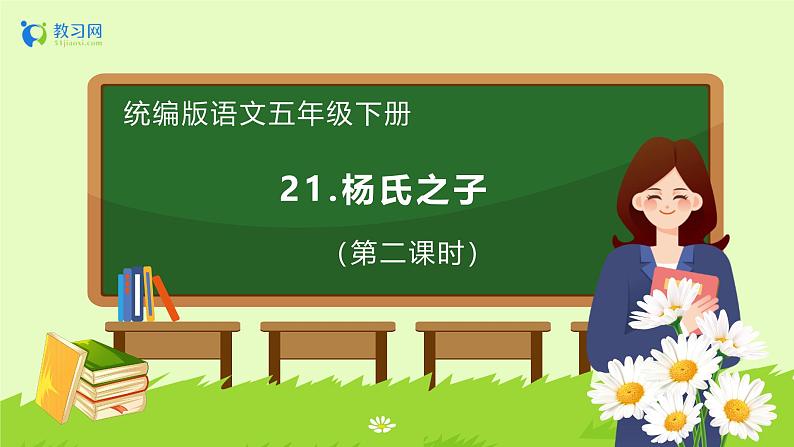 教习网
51jiaoxi.com

统编版语文五年级下册

21.杨氏之子

（第二课时）